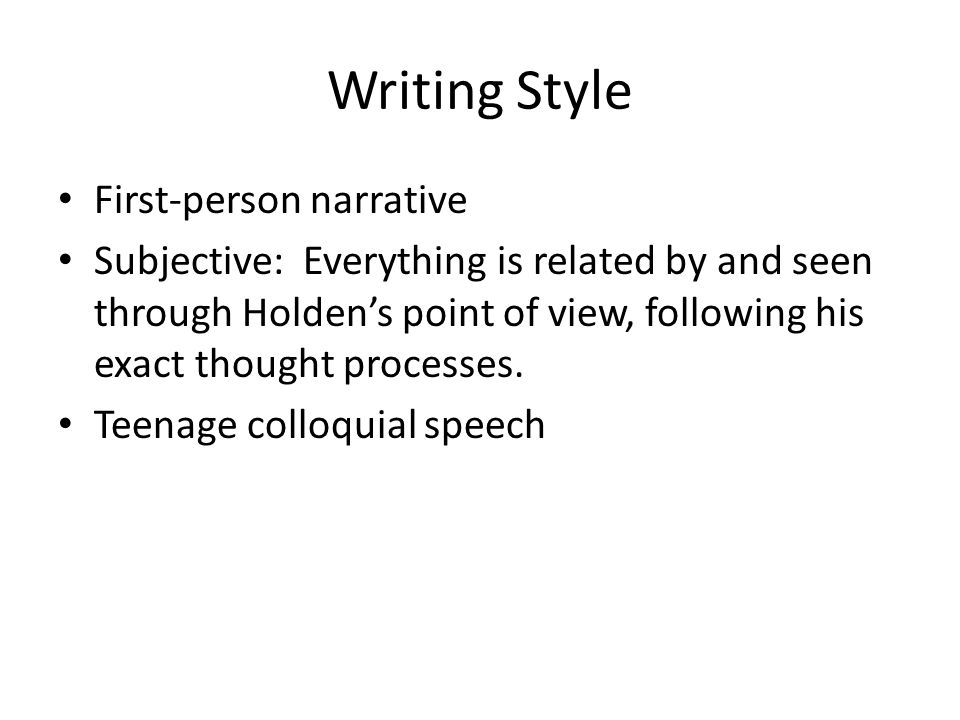 Writing Style

• First-person narrative
• Subjective: Everything is related by and seen through Holden's point of view, following his exact thought processes.
• Teenage colloquial speech